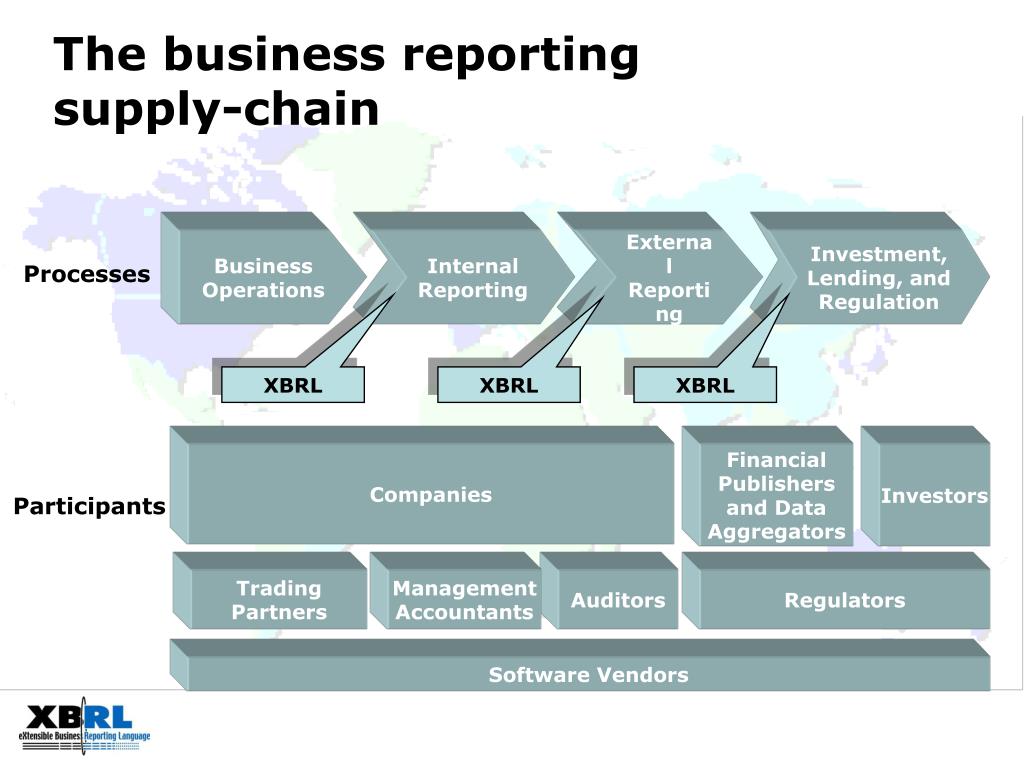 The business reporting supply-chain

Processes

Business Operations

Internal Reporting

External Reporting

Investment, Lending, and Regulation

XBRL

XBRL

XBRL

Participants

Companies

Financial Publishers and Data Aggregators

Investors

Trading Partners

Management Accountants

Auditors

Regulators

Software Vendors

XBRL
eXtensible Business Reporting Language